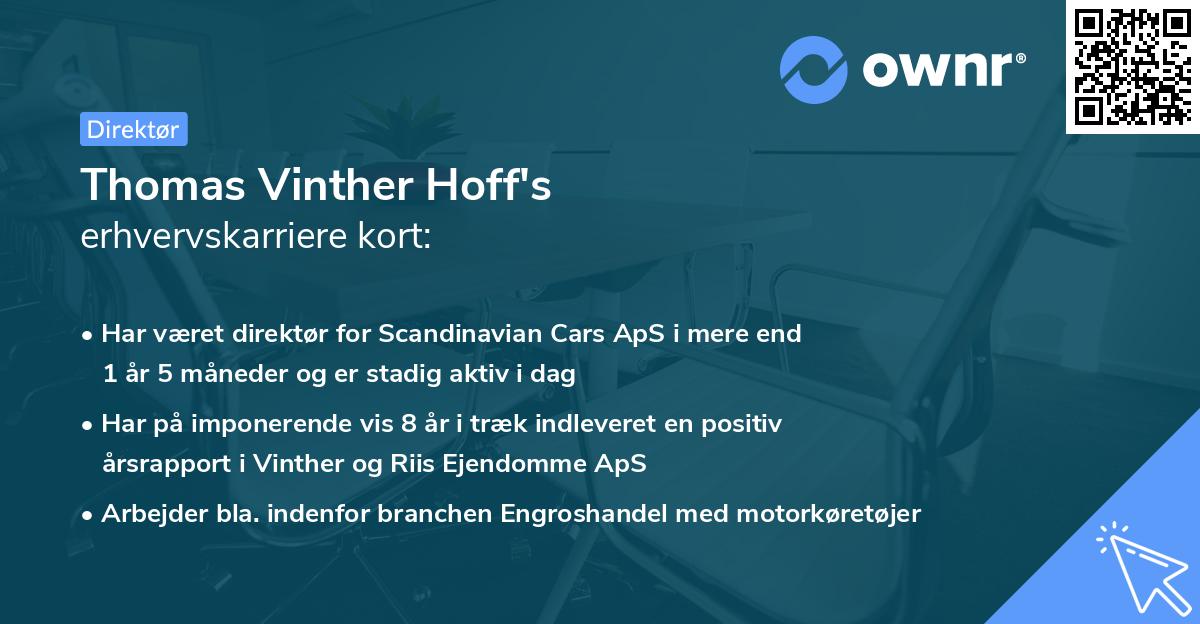 ownr®

Direktør

Thomas Vinther Hoff's
erhvervskarriere kort:

• Har været direktør for Scandinavian Cars ApS i mere end 1 år 5 måneder og er stadig aktiv i dag

• Har på imponerende vis 8 år i træk indleveret en positiv årsrapport i Vinther og Riis Ejendomme ApS

• Arbejder bla. indenfor branchen Engroshandel med motorkøretøjer